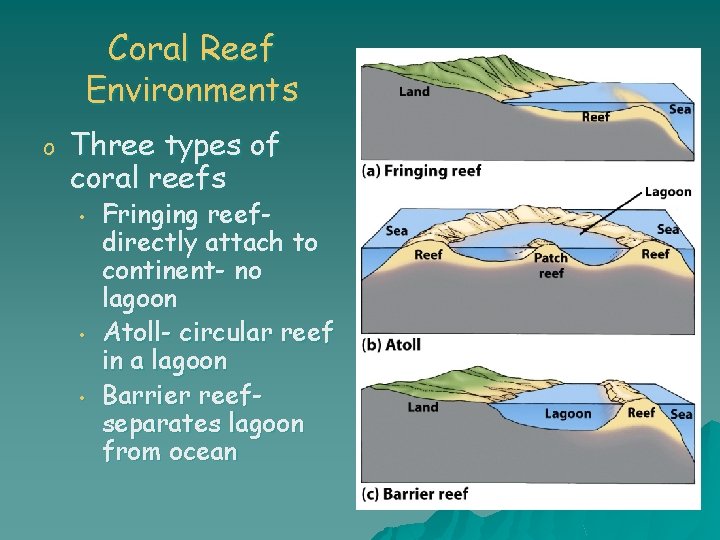 Coral Reef Environments

o Three types of coral reefs

• Fringing reef- directly attach to continent- no lagoon
• Atoll- circular reef in a lagoon
• Barrier reef- separates lagoon from ocean

Land
Reef
Sea
(a) Fringing reef

Lagoon
Sea
Sea
Reef
Patch reef
Reef
(b) Atoll

Land
Lagoon
Reef
Sea
(c) Barrier reef